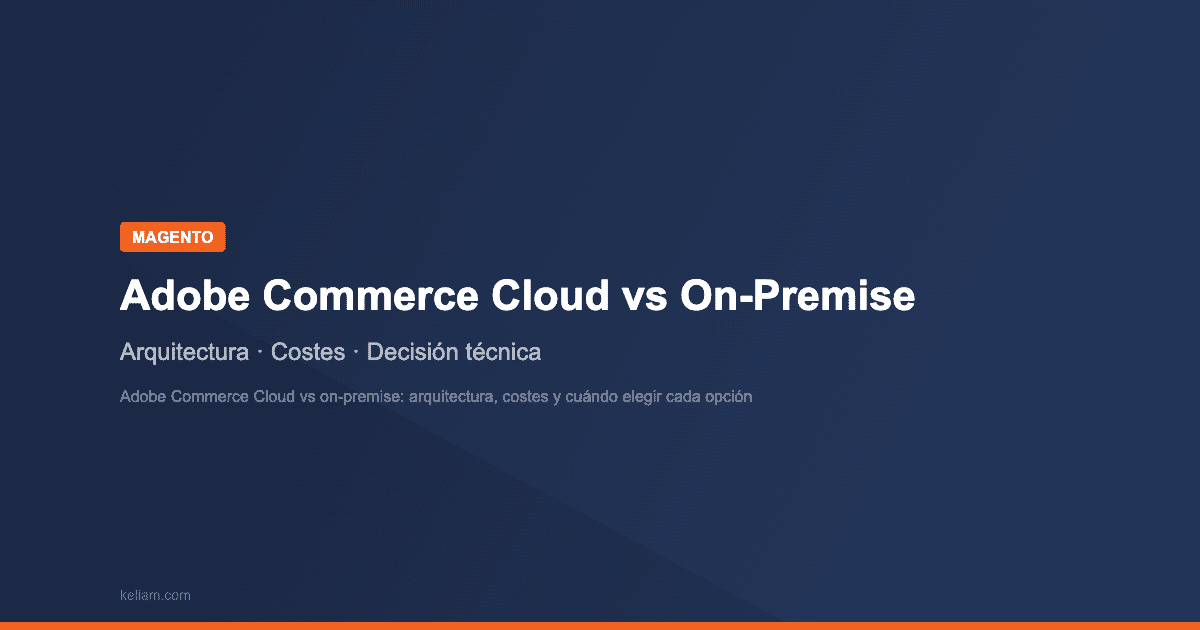 MAGENTO

Adobe Commerce Cloud vs On-Premise

Arquitectura · Costes · Decisión técnica

Adobe Commerce Cloud vs on-premise: arquitectura, costes y cuándo elegir cada opción

keliam.com